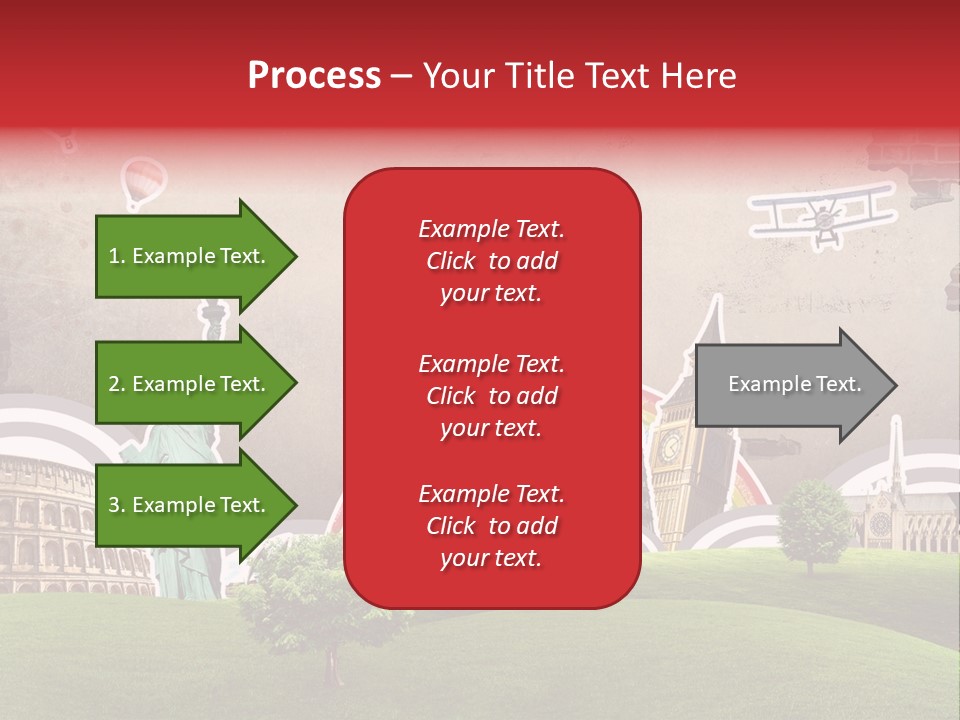 Process – Your Title Text Here

1. Example Text.

2. Example Text.

3. Example Text.

Example Text. Click to add your text.

Example Text. Click to add your text.

Example Text. Click to add your text.

Example Text.